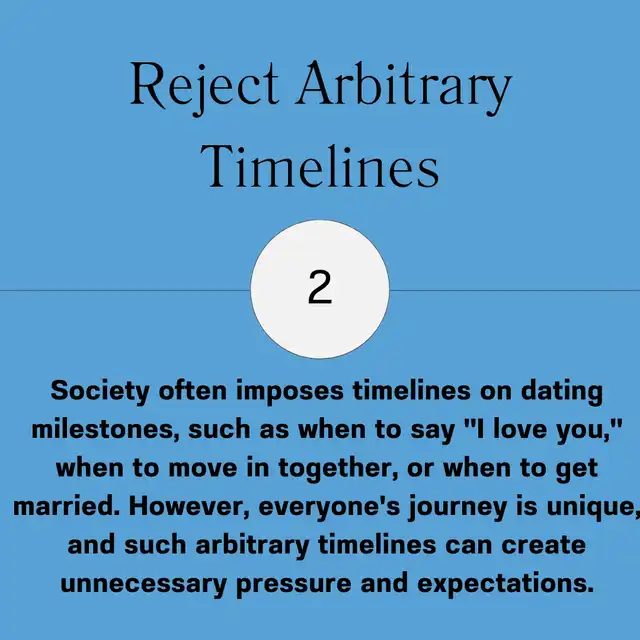 Reject Arbitrary Timelines

2

Society often imposes timelines on dating milestones, such as when to say "I love you," when to move in together, or when to get married. However, everyone's journey is unique, and such arbitrary timelines can create unnecessary pressure and expectations.